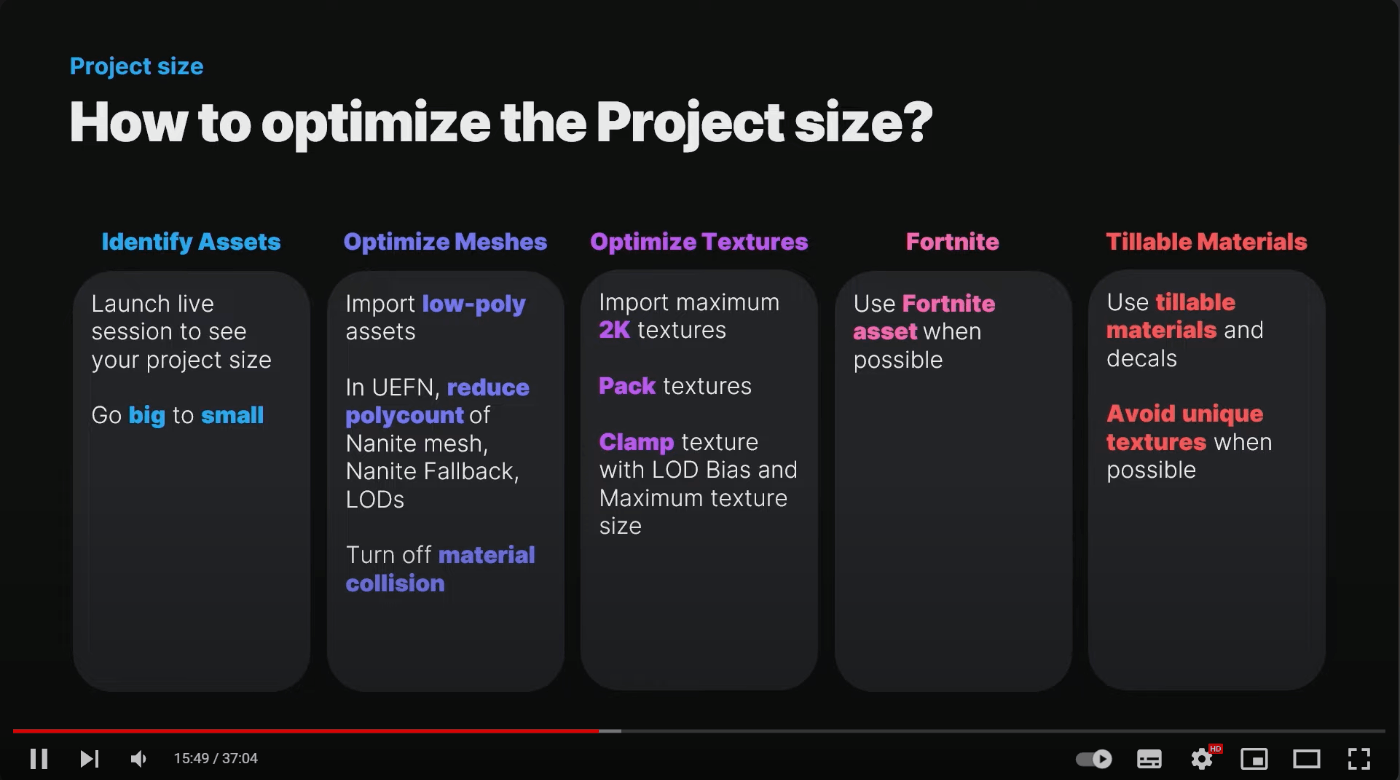 Project size

How to optimize the Project size?

Identify Assets

Launch live session to see your project size

Go big to small

Optimize Meshes

Import low-poly assets

In UEFN, reduce polycount of Nanite mesh, Nanite Fallback, LODs

Turn off material collision

Optimize Textures

Import maximum 2K textures

Pack textures

Clamp texture with LOD Bias and Maximum texture size

Fortnite

Use Fortnite asset when possible

Tillable Materials

Use tillable materials and decals

Avoid unique textures when possible

15:49 / 37:04

HD